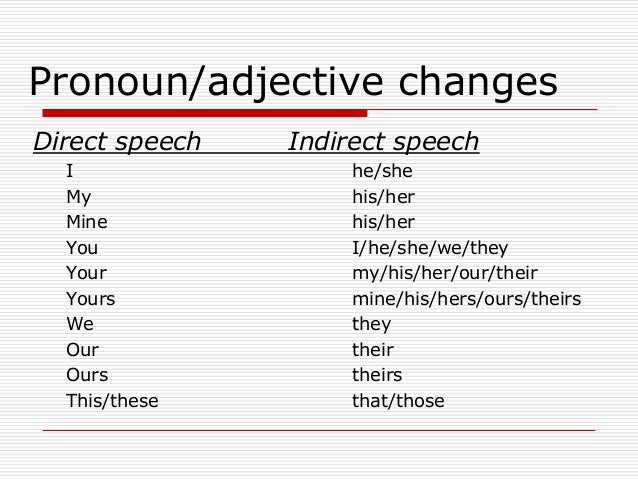 Pronoun/adjective changes

| Direct speech | Indirect speech |
|---|---|
| I | he/she |
| My | his/her |
| Mine | his/her |
| You | I/he/she/we/they |
| Your | my/his/her/our/their |
| Yours | mine/his/hers/ours/theirs |
| We | they |
| Our | their |
| Ours | theirs |
| This/these | that/those |